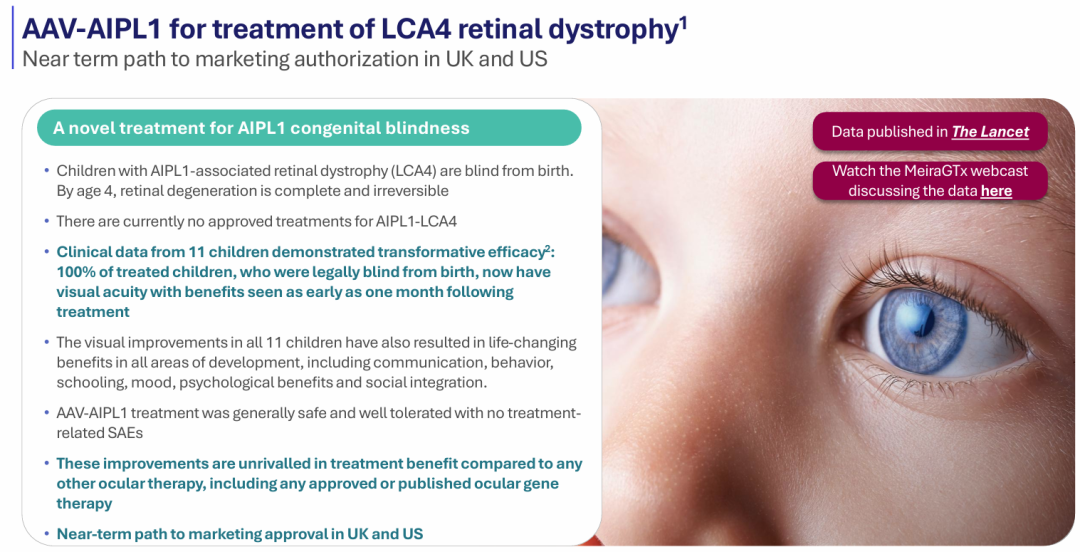 AAV-AIPL1 for treatment of LCA4 retinal dystrophy$^{1}$

Near term path to marketing authorization in UK and US

A novel treatment for AIPL1 congenital blindness

• Children with AIPL1-associated retinal dystrophy (LCA4) are blind from birth. By age 4, retinal degeneration is complete and irreversible

• There are currently no approved treatments for AIPL1-LCA4

• Clinical data from 11 children demonstrated transformative efficacy$^{2}$: 100% of treated children, who were legally blind from birth, now have visual acuity with benefits seen as early as one month following treatment

• The visual improvements in all 11 children have also resulted in life-changing benefits in all areas of development, including communication, behavior, schooling, mood, psychological benefits and social integration.

• AAV-AIPL1 treatment was generally safe and well tolerated with no treatment-related SAEs

• These improvements are unrivalled in treatment benefit compared to any other ocular therapy, including any approved or published ocular gene therapy

• Near-term path to marketing approval in UK and US

Data published in The Lancet

Watch the MeiraGTx webcast discussing the data here